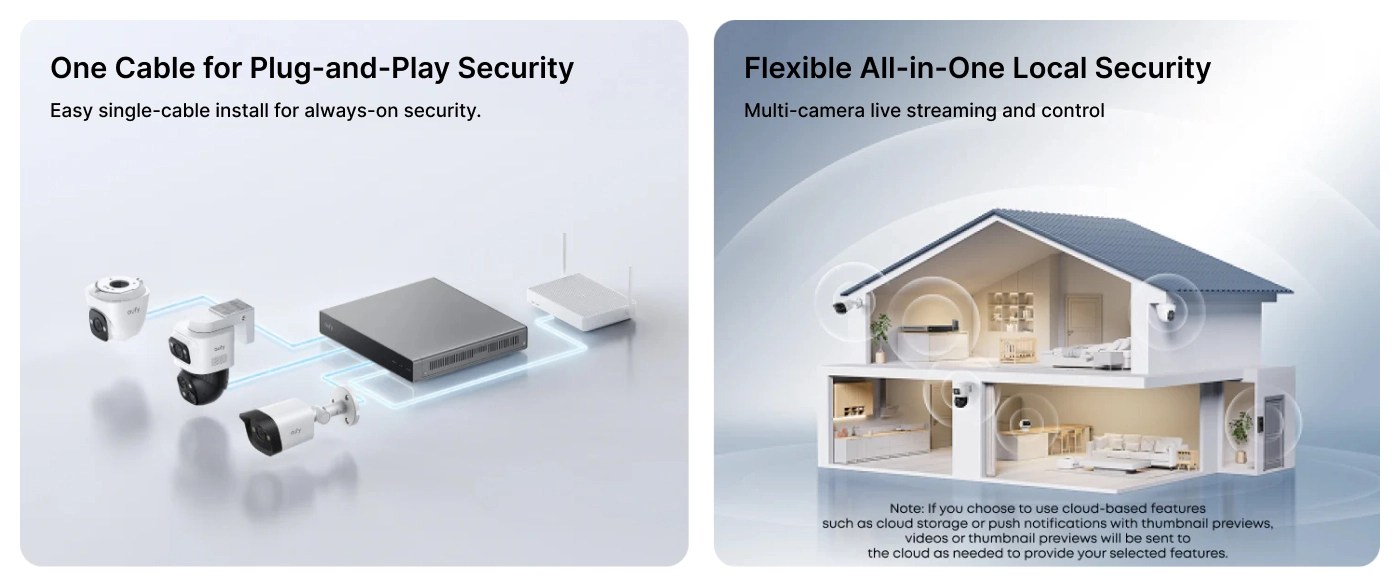 One Cable for Plug-and-Play Security

Easy single-cable install for always-on security.

eufy

eufy

eufy

Flexible All-in-One Local Security

Multi-camera live streaming and control

Note: If you choose to use cloud-based features such as cloud storage or push notifications with thumbnail previews, videos or thumbnail previews will be sent to the cloud as needed to provide your selected features.